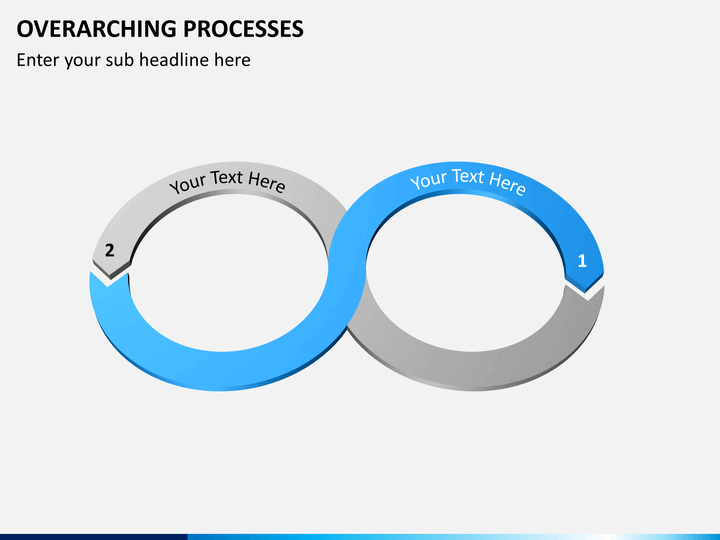 OVERARCHING PROCESSES

Enter your sub headline here

Your Text Here

2

Your Text Here

1